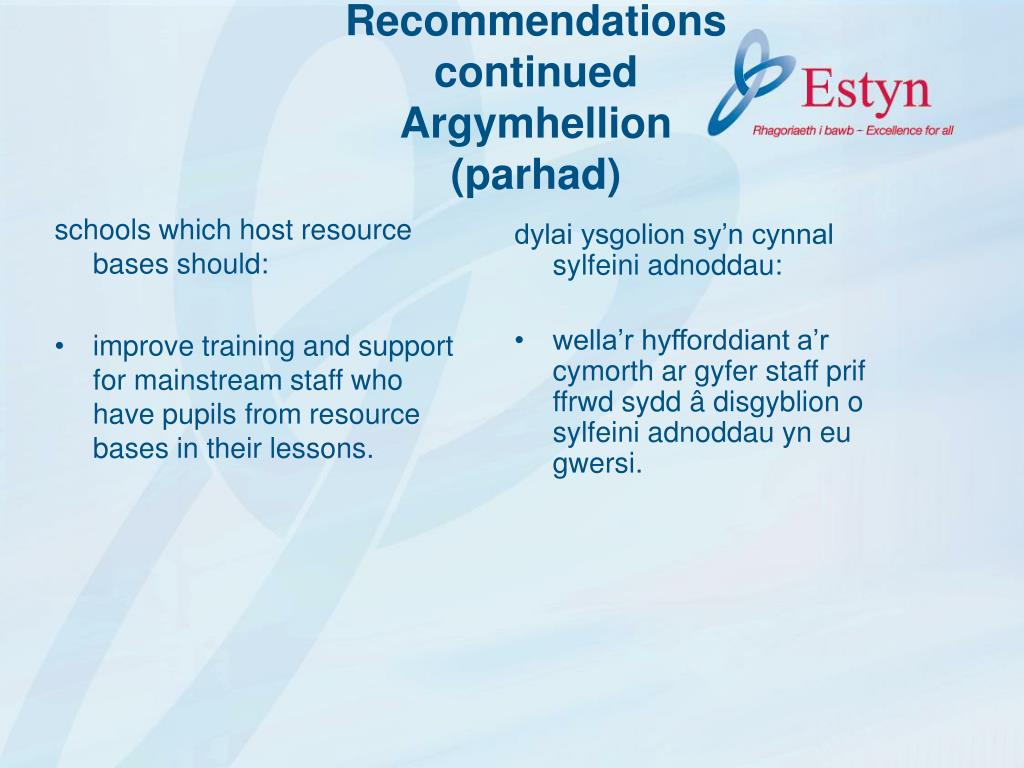 Recommendations continued Argymhellion (parhad)

Estyn
Rhagoriaeth i bawb – Excellence for all

schools which host resource bases should:

• improve training and support for mainstream staff who have pupils from resource bases in their lessons.

dylai ysgolion sy’n cynnal sylfeini adnoddau:

• wella’r hyfforddiant a’r cymorth ar gyfer staff prif ffrwd sydd â disgyblion o sylfeini adnoddau yn eu gwersi.